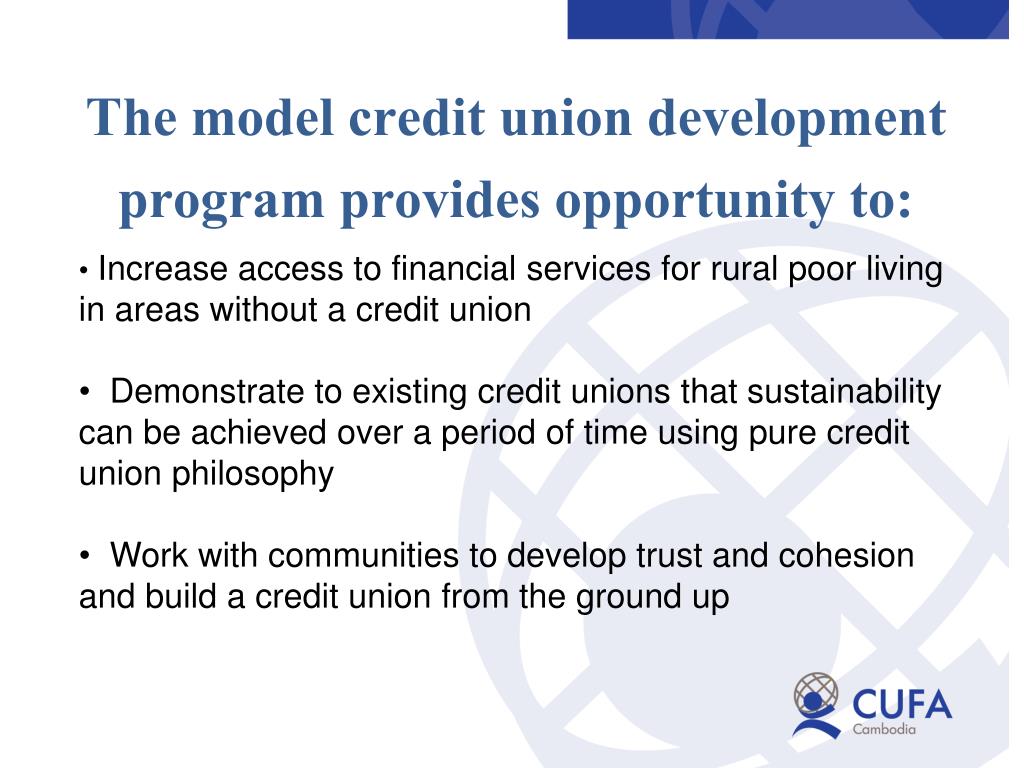 The model credit union development program provides opportunity to:

• Increase access to financial services for rural poor living in areas without a credit union

• Demonstrate to existing credit unions that sustainability can be achieved over a period of time using pure credit union philosophy

• Work with communities to develop trust and cohesion and build a credit union from the ground up

CUFA
Cambodia